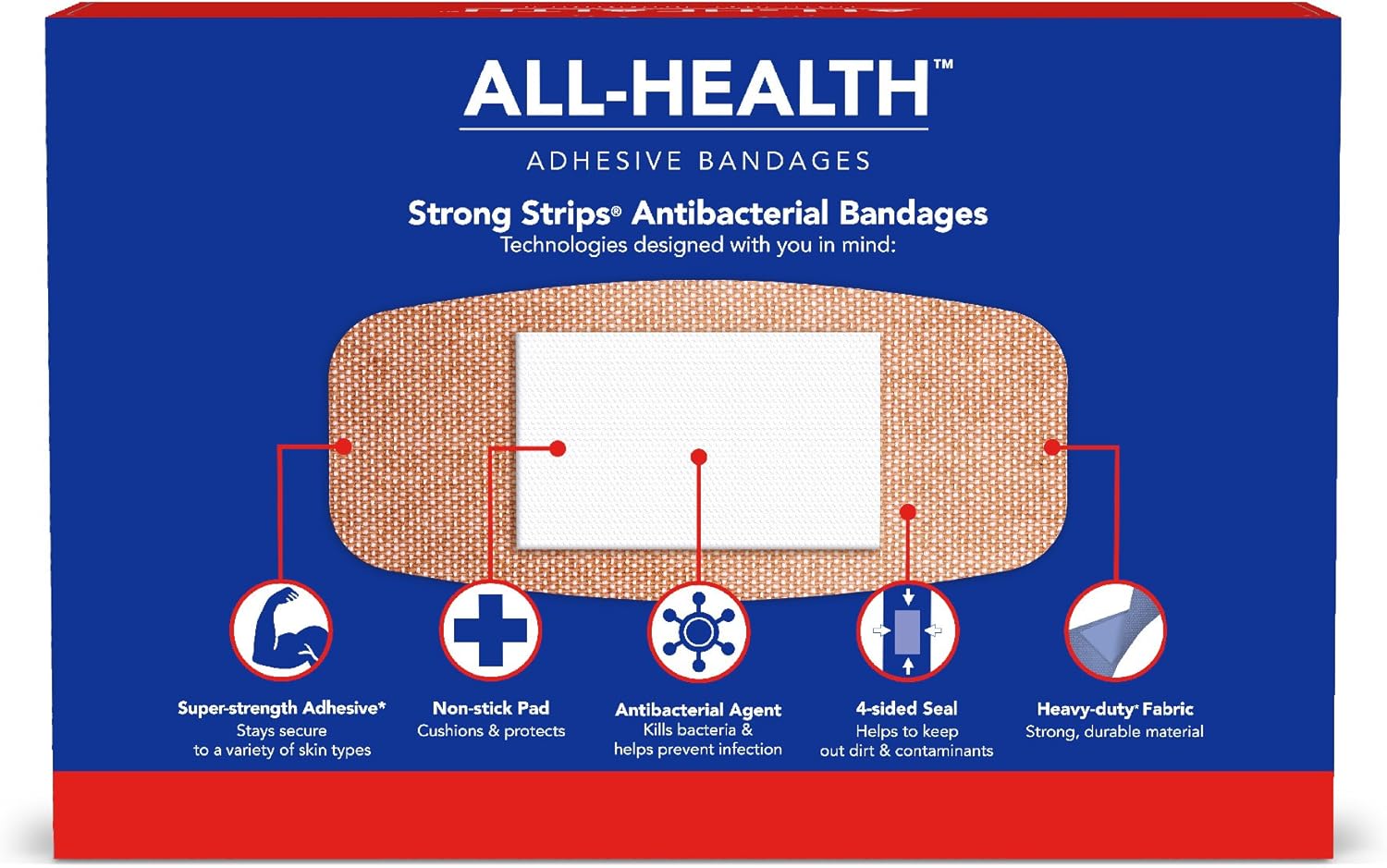 ALL-HEALTH™

ADHESIVE BANDAGES

Strong Strips® Antibacterial Bandages
Technologies designed with you in mind:

Super-strength Adhesive*
Stays secure to a variety of skin types

Non-stick Pad
Cushions & protects

Antibacterial Agent
Kills bacteria & helps prevent infection

4-sided Seal
Helps to keep out dirt & contaminants

Heavy-duty* Fabric
Strong, durable material